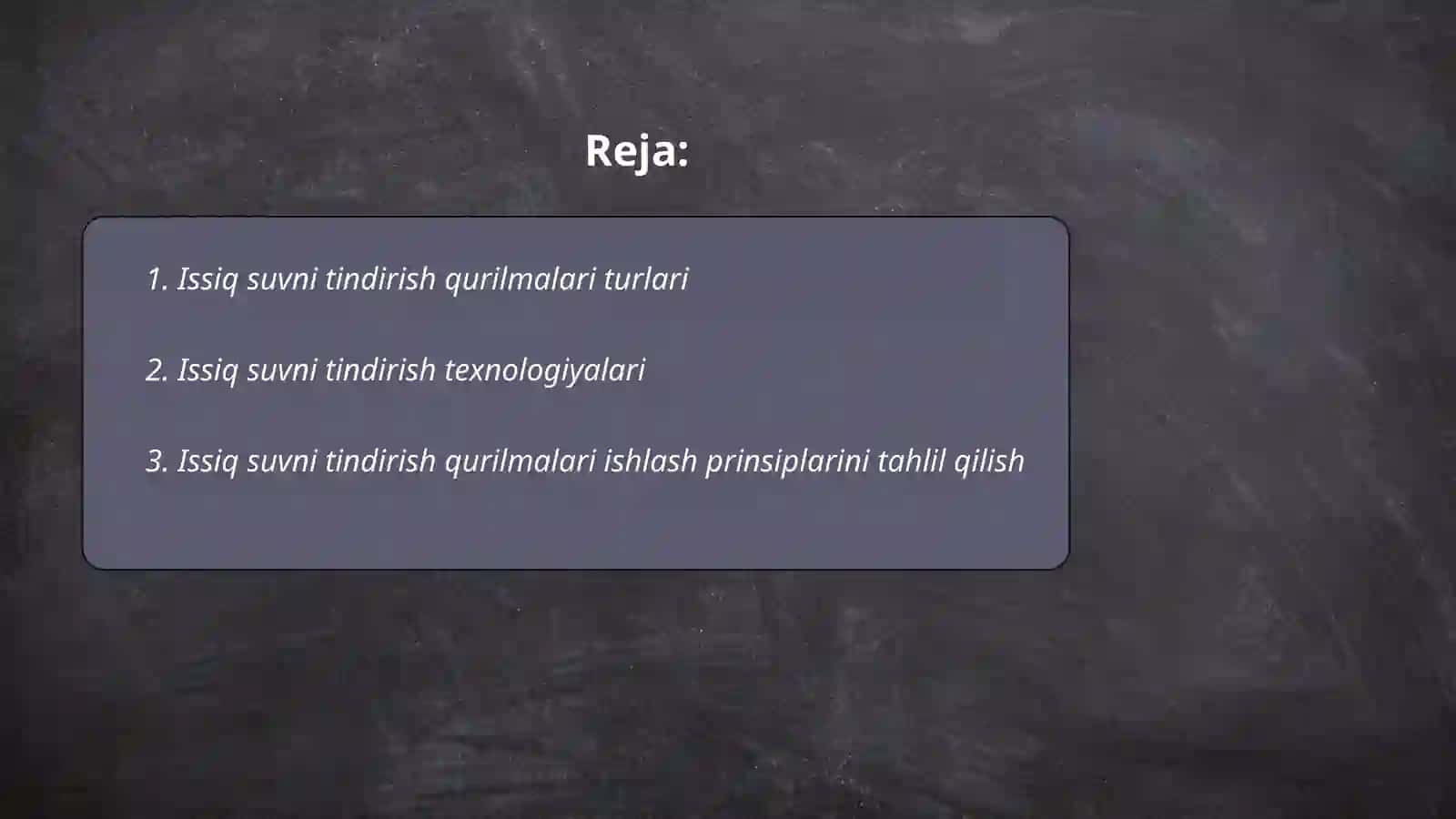 Reja:

1. Issiq suvni tindirish qurilmalari turlari

2. Issiq suvni tindirish texnologiyalari

3. Issiq suvni tindirish qurilmalari ishlash prinsiplarini tahlil qilish